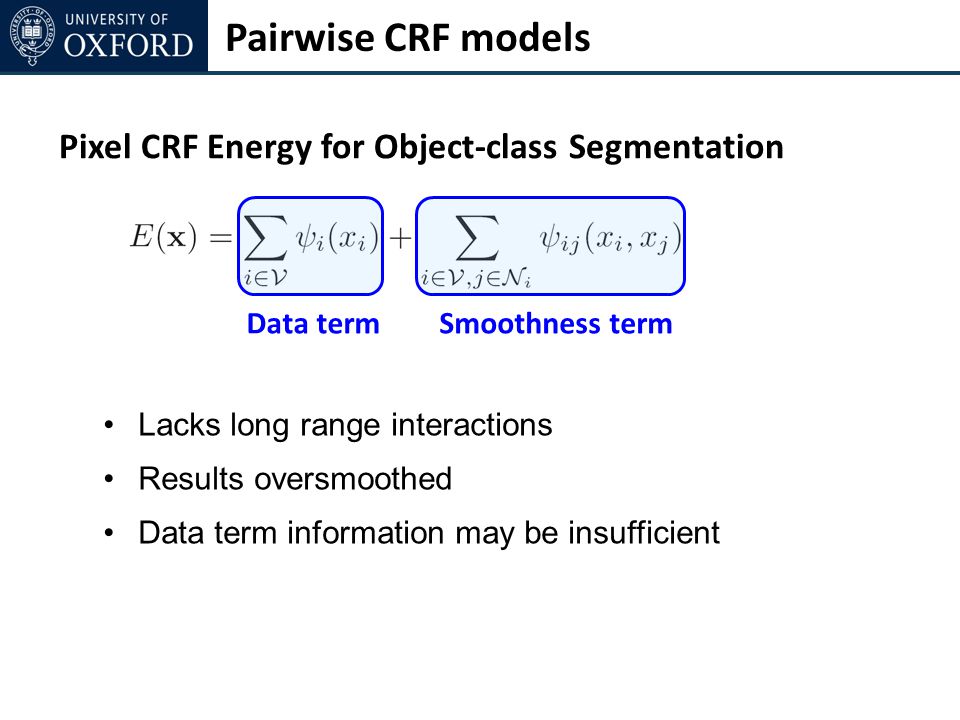 UNIVERSITY OF
OXFORD

Pairwise CRF models

Pixel CRF Energy for Object-class Segmentation

$E(\mathbf{x}) = \sum_{i \in \mathcal{V}} \psi_i(x_i) + \sum_{i \in \mathcal{V}, j \in \mathcal{N}_i} \psi_{ij}(x_i, x_j)$

Data term Smoothness term

• Lacks long range interactions
• Results oversmoothed
• Data term information may be insufficient